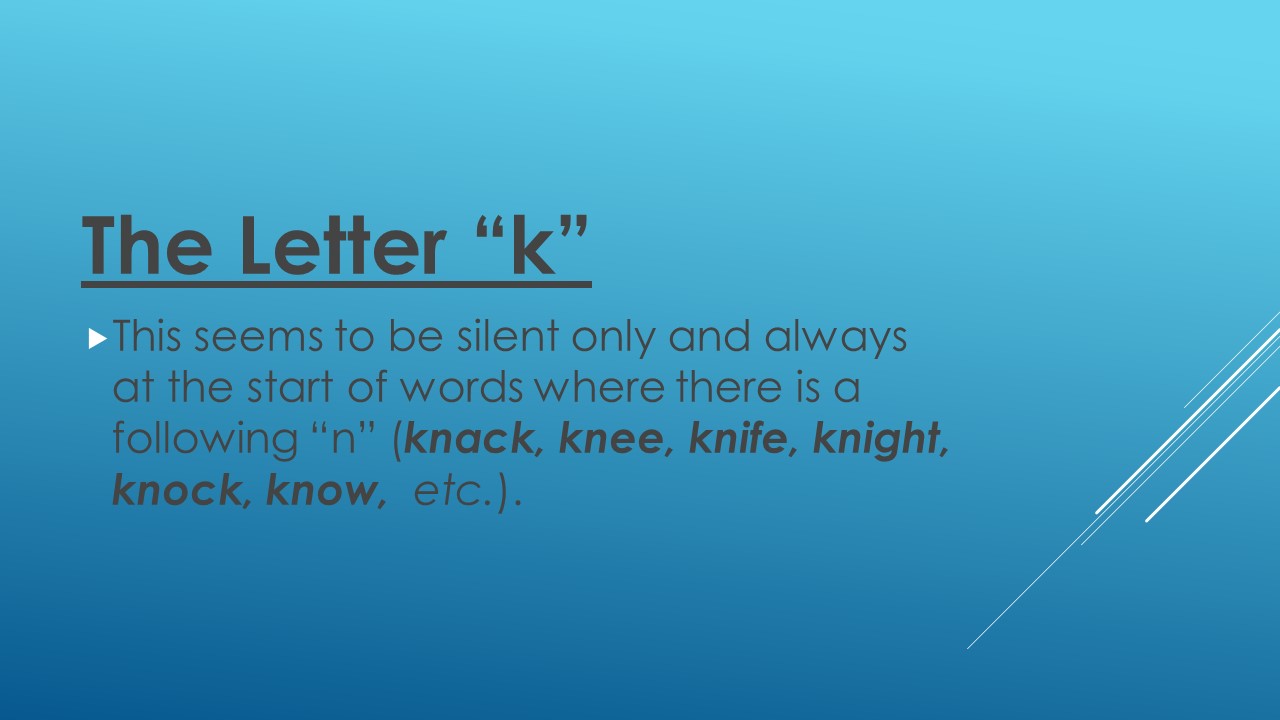 The Letter “k”

This seems to be silent only and always at the start of words where there is a following “n” (knack, knee, knife, knight, knock, know, etc.).